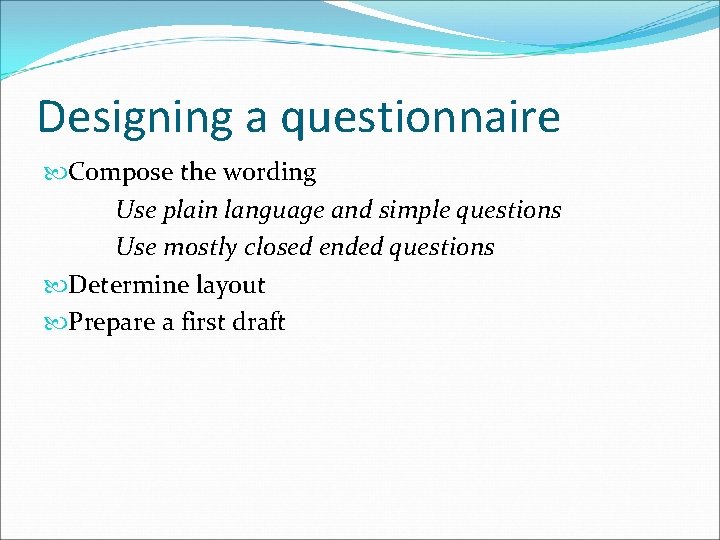 Designing a questionnaire

Compose the wording

Use plain language and simple questions

Use mostly closed ended questions

Determine layout

Prepare a first draft